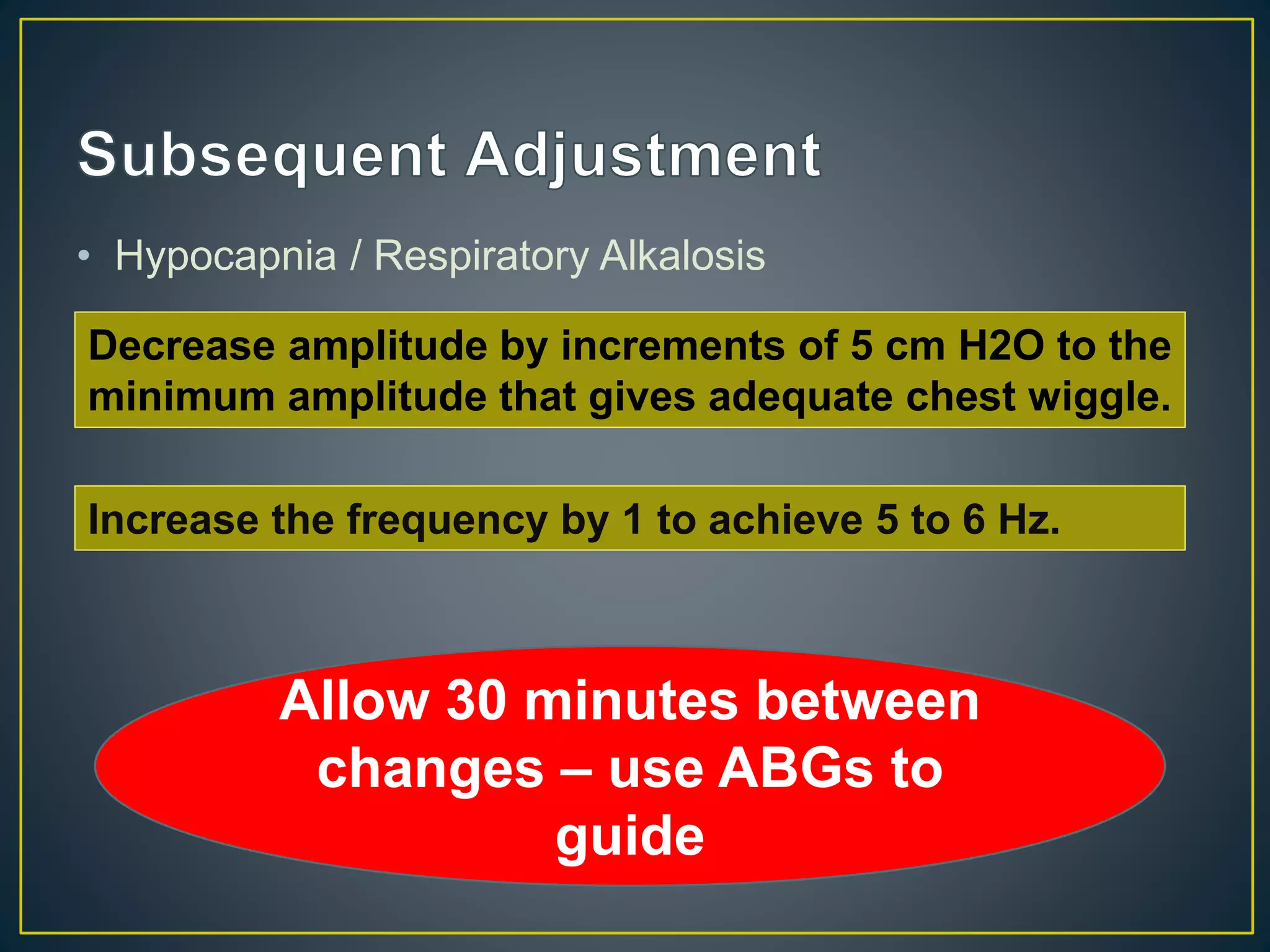 Subsequent Adjustment

• Hypocapnia / Respiratory Alkalosis

Decrease amplitude by increments of 5 cm H2O to the minimum amplitude that gives adequate chest wiggle.

Increase the frequency by 1 to achieve 5 to 6 Hz.

Allow 30 minutes between changes – use ABGs to guide